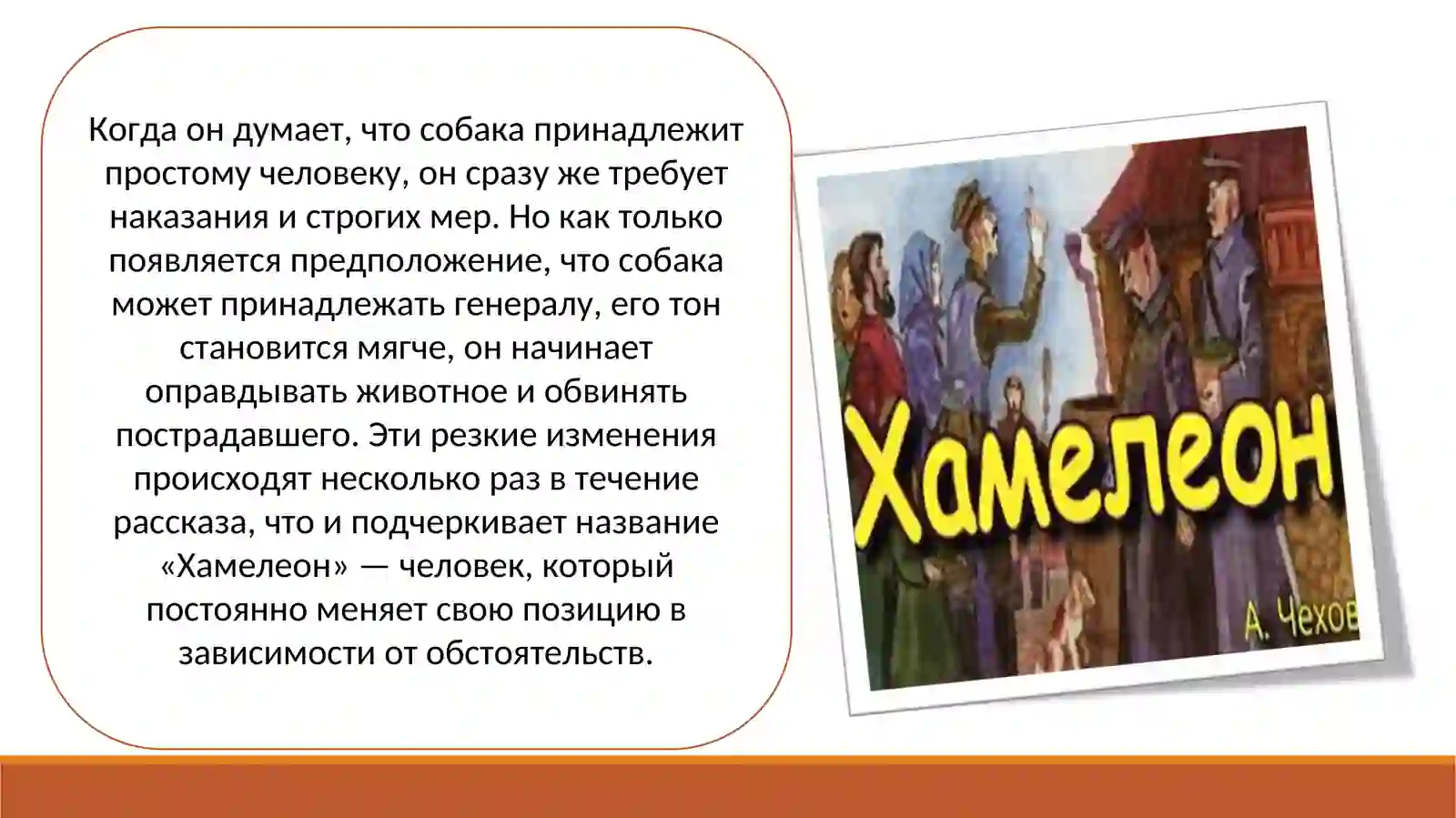 Когда он думает, что собака принадлежит простому человеку, он сразу же требует наказания и строгих мер. Но как только появляется предположение, что собака может принадлежать генералу, его тон становится мягче, он начинает оправдывать животное и обвинять пострадавшего. Эти резкие изменения происходят несколько раз в течение рассказа, что и подчеркивает название «Хамелеон» — человек, который постоянно меняет свою позицию в зависимости от обстоятельств.

Хамелеон

А. Чехов